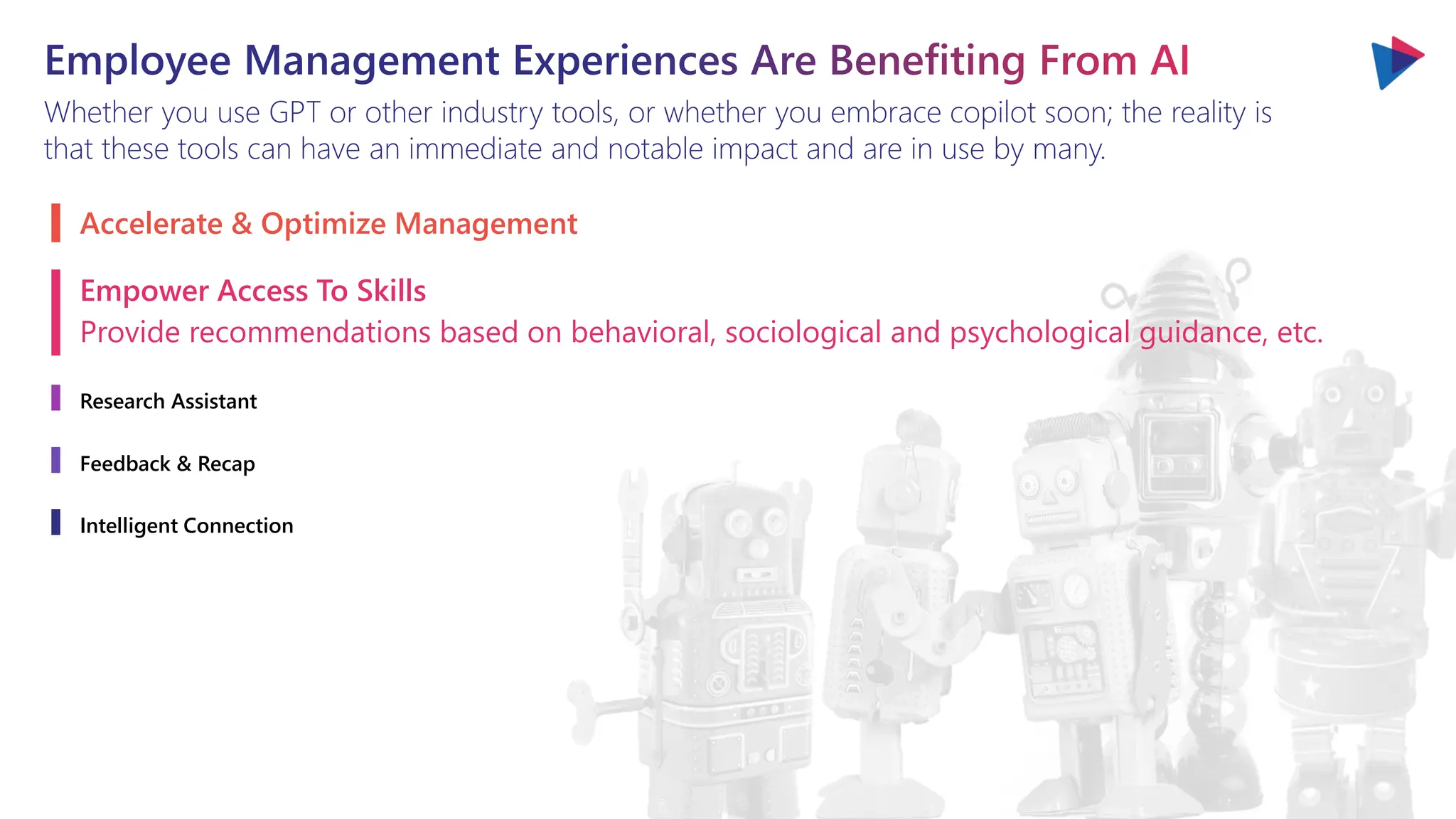 Employee Management Experiences Are Benefiting From AI

Whether you use GPT or other industry tools, or whether you embrace copilot soon; the reality is that these tools can have an immediate and notable impact and are in use by many.

Accelerate & Optimize Management

Empower Access To Skills
Provide recommendations based on behavioral, sociological and psychological guidance, etc.

Research Assistant

Feedback & Recap

Intelligent Connection